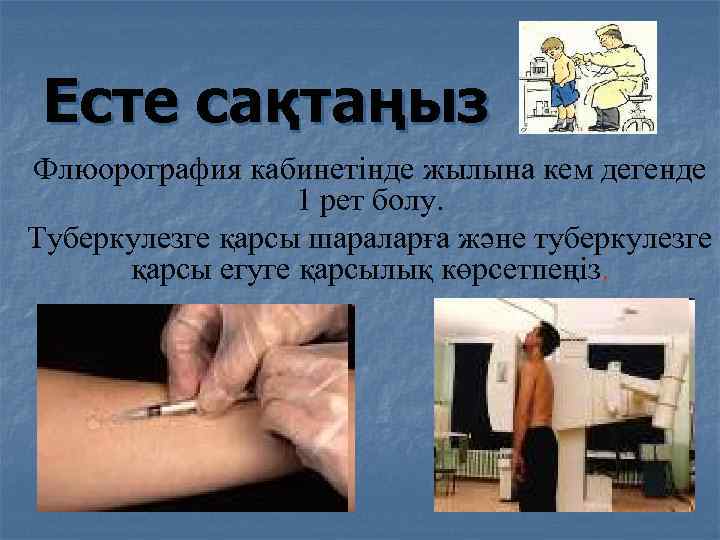 Есте сақтаңыз

Флюорография кабинетінде жылына кем дегенде 1 рет болу.

Туберкулезге қарсы шараларға және туберкулезге қарсы егуге қарсылық көрсетпеңіз.